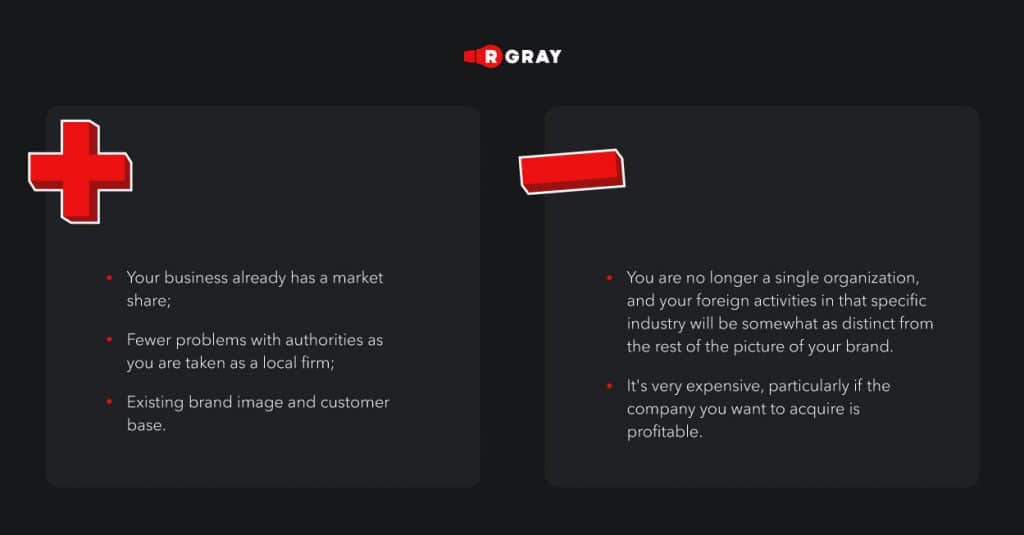 R GRAY

- Your business already has a market share;
- Fewer problems with authorities as you are taken as a local firm;
- Existing brand image and customer base.

- You are no longer a single organization, and your foreign activities in that specific industry will be somewhat as distinct from the rest of the picture of your brand.
- It's very expensive, particularly if the company you want to acquire is profitable.